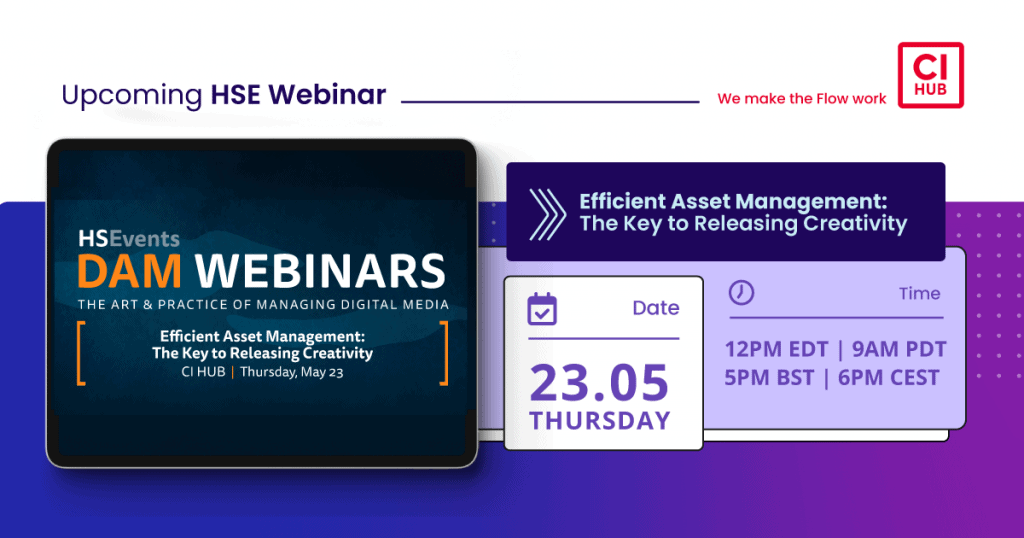 Upcoming HSE Webinar

We make the Flow work

CI HUB

HSEvents
DAM WEBINARS
THE ART & PRACTICE OF MANAGING DIGITAL MEDIA

Efficient Asset Management: The Key to Releasing Creativity
CI HUB | Thursday, May 23

Efficient Asset Management: The Key to Releasing Creativity

Date

23.05
THURSDAY

Time

12PM EDT | 9AM PDT
5PM BST | 6PM CEST